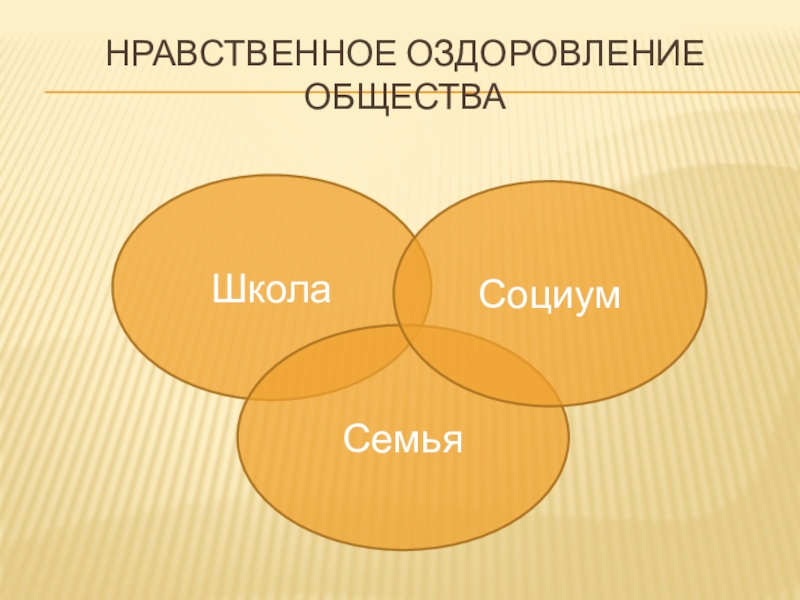 НРАВСТВЕННОЕ ОЗДОРОВЛЕНИЕ ОБЩЕСТВА

Школа

Социум

Семья